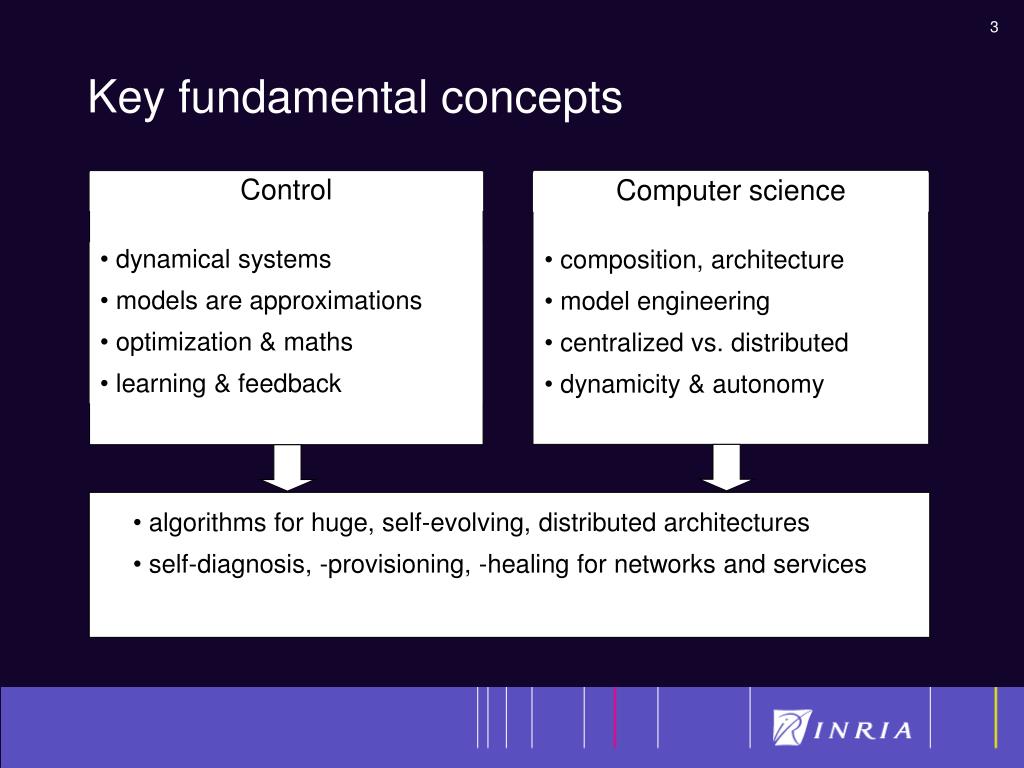 3

Key fundamental concepts

Control

• dynamical systems
• models are approximations
• optimization & maths
• learning & feedback

Computer science

• composition, architecture
• model engineering
• centralized vs. distributed
• dynamicity & autonomy

• algorithms for huge, self-evolving, distributed architectures
• self-diagnosis, -provisioning, -healing for networks and services

INRIA